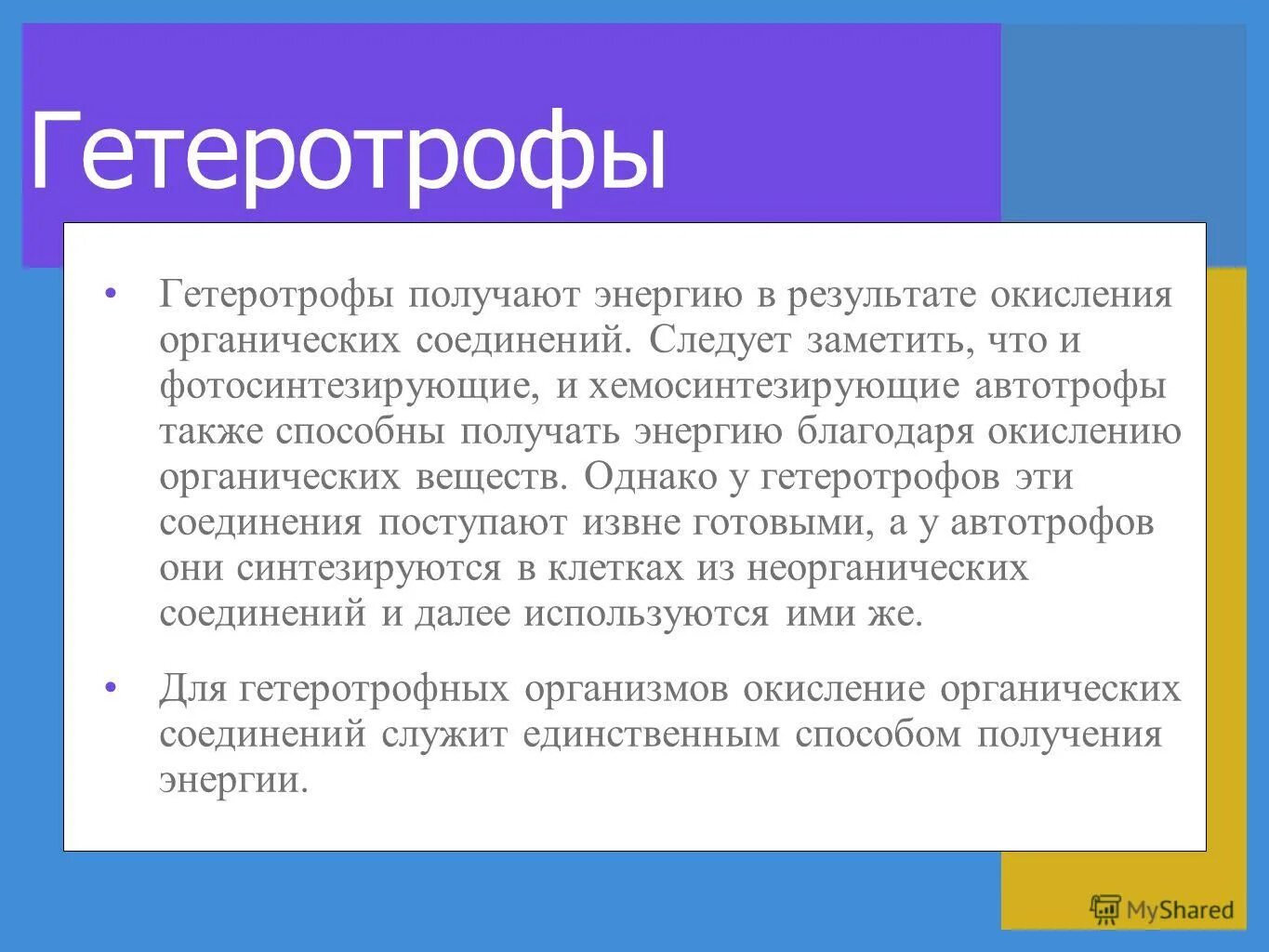 Гетеротрофы

• Гетеротрофы получают энергию в результате окисления органических соединений. Следует заметить, что и фотосинтезирующие, и хемосинтезирующие автотрофы также способны получать энергию благодаря окислению органических веществ. Однако у гетеротрофов эти соединения поступают извне готовыми, а у автотрофов они синтезируются в клетках из неорганических соединений и далее используются ими же.

• Для гетеротрофных организмов окисление органических соединений служит единственным способом получения энергии.

MyShared